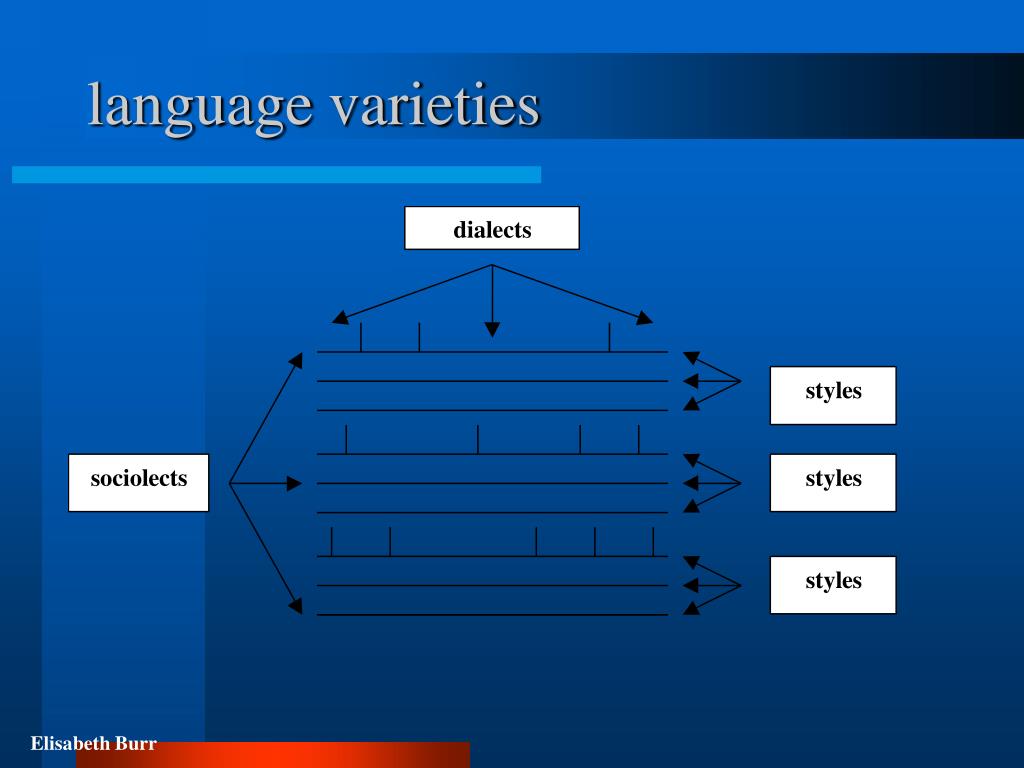 language varieties

dialects

styles

sociolects

styles

styles

Elisabeth Burr